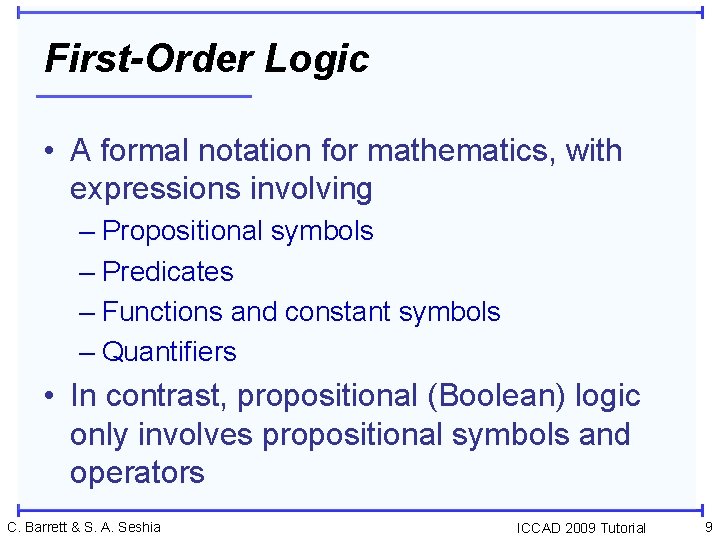 First-Order Logic

• A formal notation for mathematics, with expressions involving
– Propositional symbols
– Predicates
– Functions and constant symbols
– Quantifiers
• In contrast, propositional (Boolean) logic only involves propositional symbols and operators

C. Barrett & S. A. Seshia
ICCAD 2009 Tutorial
9